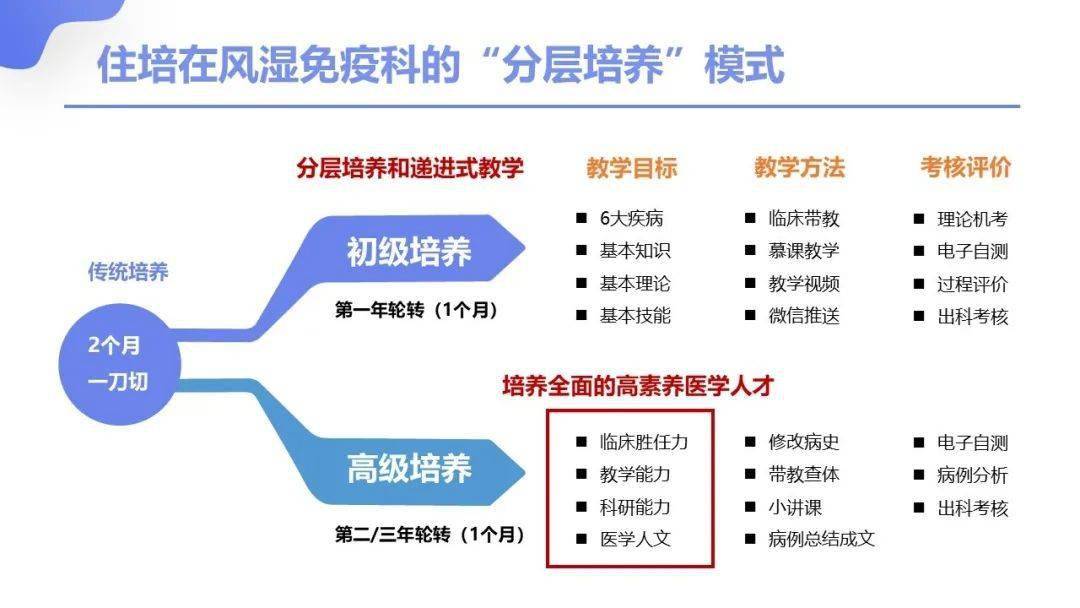 住培在风湿免疫科的“分层培养”模式

分层培养和递进式教学

教学目标

教学方法

考核评价

传统培养

2个月
一刀切

初级培养

第一年轮转（1个月）

■ 6大疾病
■ 基本知识
■ 基本理论
■ 基本技能

■ 临床带教
■ 慕课教学
■ 教学视频
■ 微信推送

■ 理论机考
■ 电子自测
■ 过程评价
■ 出科考核

培养全面的高素养医学人才

高级培养

第二/三年轮转（1个月）

■ 临床胜任力
■ 教学能力
■ 科研能力
■ 医学人文

■ 修改病史
■ 带教查体
■ 小讲课
■ 病例总结成文

■ 电子自测
■ 病例分析
■ 出科考核